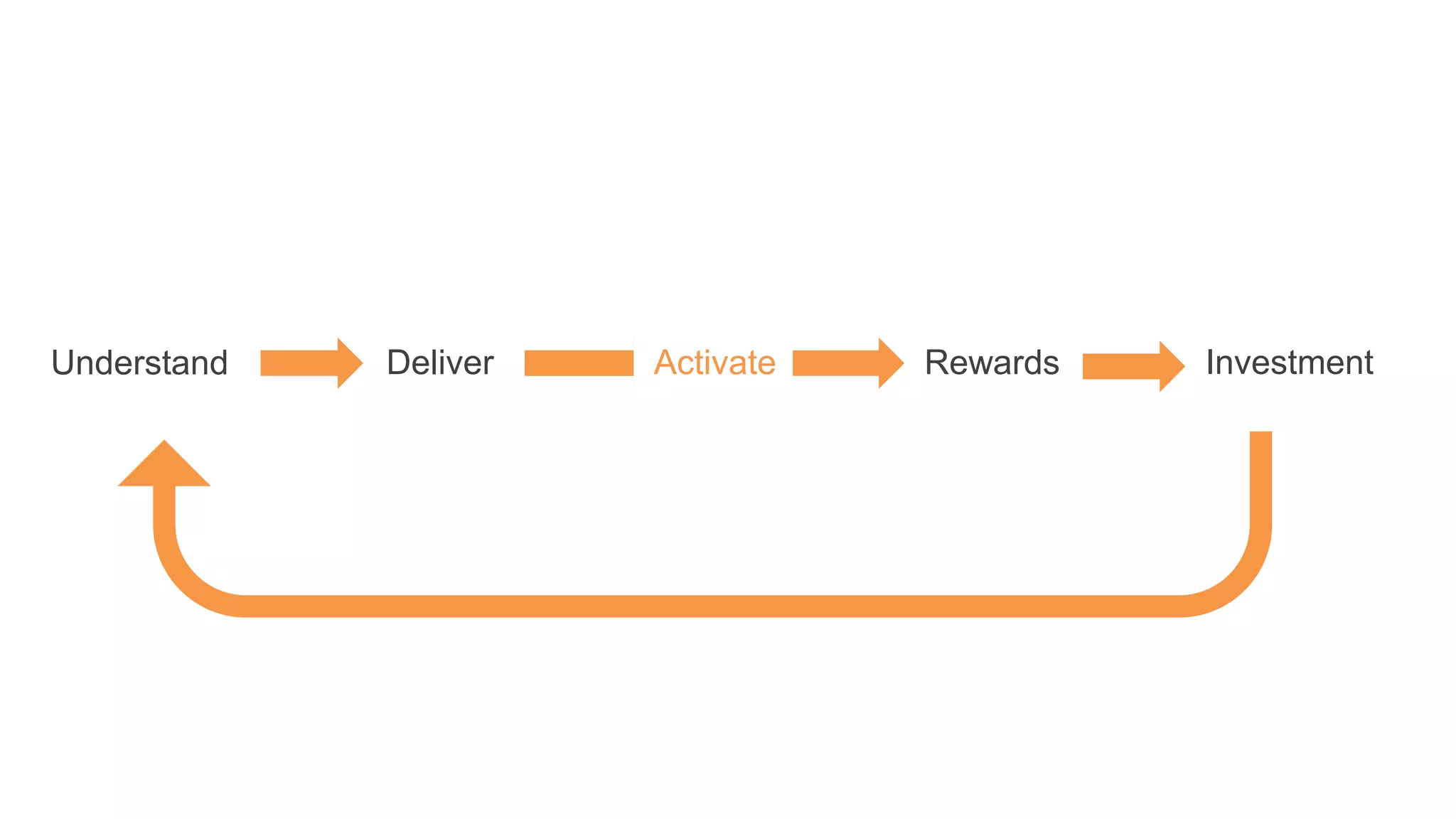 Understand Deliver Activate Rewards Investment